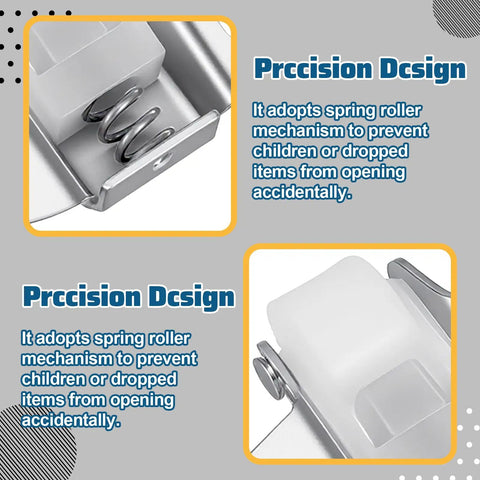 Prccision Dcsign

It adopts spring roller mechanism to prevent children or dropped items from opening accidentally.

Prccision Dcsign

It adopts spring roller mechanism to prevent children or dropped items from opening accidentally.